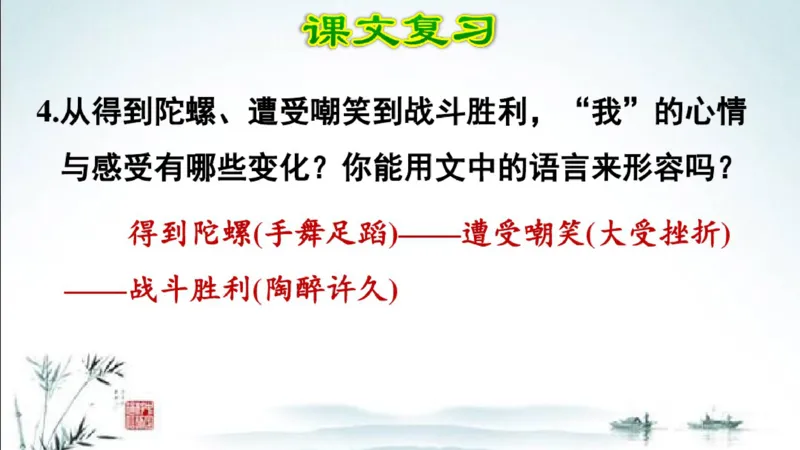 课文复习

4.从得到陀螺、遭受嘲笑到战斗胜利，“我”的心情与感受有哪些变化？你能用文中的语言来形容吗？

得到陀螺(手舞足蹈)——遭受嘲笑(大受挫折)——战斗胜利(陶醉许久)